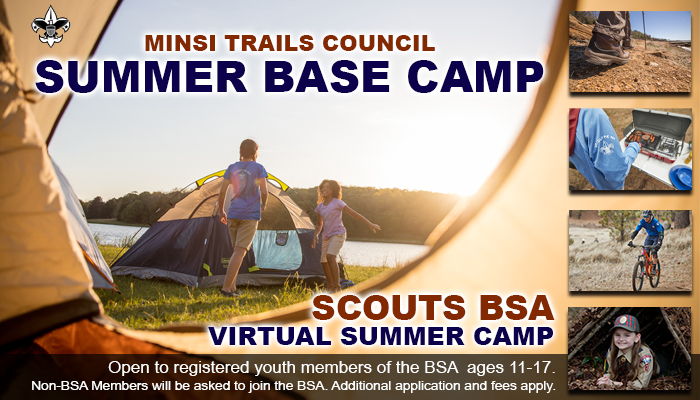 MINSI TRAILS COUNCIL
SUMMER BASE CAMP

SCOUTS BSA
VIRTUAL SUMMER CAMP

Open to registered youth members of the BSA ages 11-17.
Non-BSA Members will be asked to join the BSA. Additional application and fees apply.